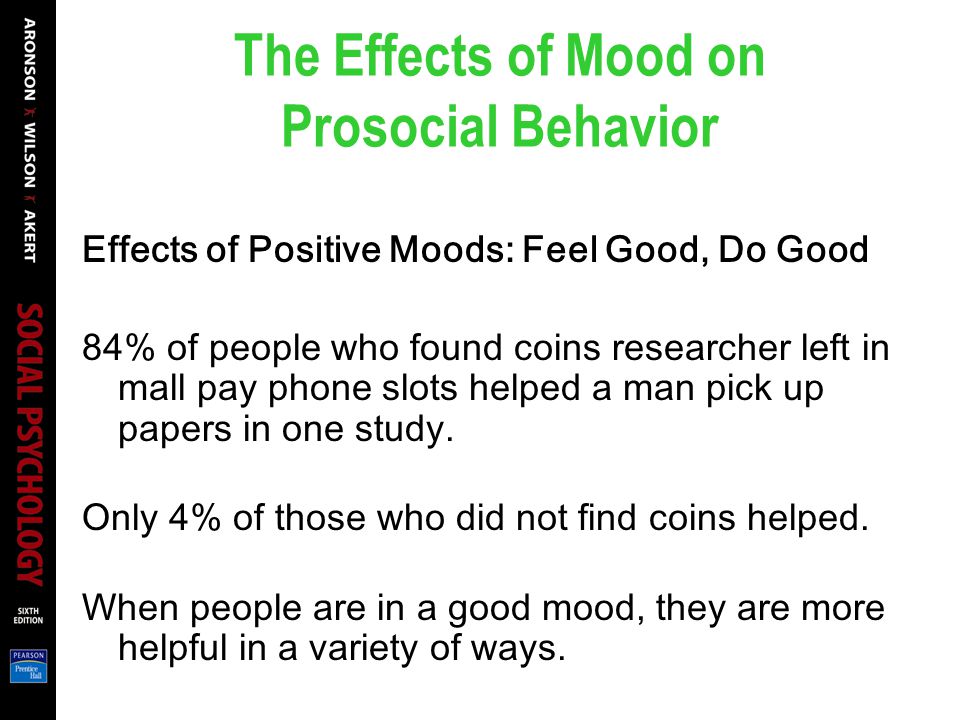 ARONSON WILSON AKERT

SOCIAL PSYCHOLOGY

SIXTH EDITION

PEARSON Prentice Hall

The Effects of Mood on Prosocial Behavior

Effects of Positive Moods: Feel Good, Do Good

84% of people who found coins researcher left in mall pay phone slots helped a man pick up papers in one study.

Only 4% of those who did not find coins helped.

When people are in a good mood, they are more helpful in a variety of ways.